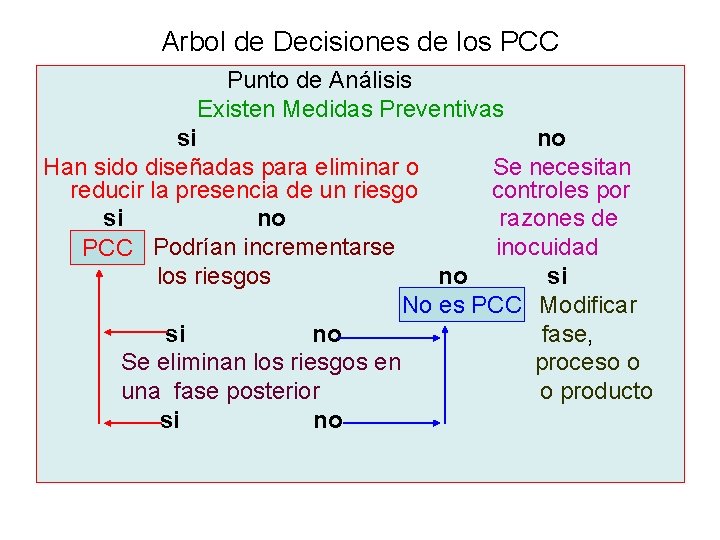 Arbol de Decisiones de los PCC

Punto de Análisis

Existen Medidas Preventivas

si

no

Han sido diseñadas para eliminar o reducir la presencia de un riesgo

Se necesitan controles por razones de inocuidad

si

no

PCC

Podrían incrementarse los riesgos

no

si

No es PCC

Modificar fase, proceso o o producto

si

no

Se eliminan los riesgos en una fase posterior

si

no